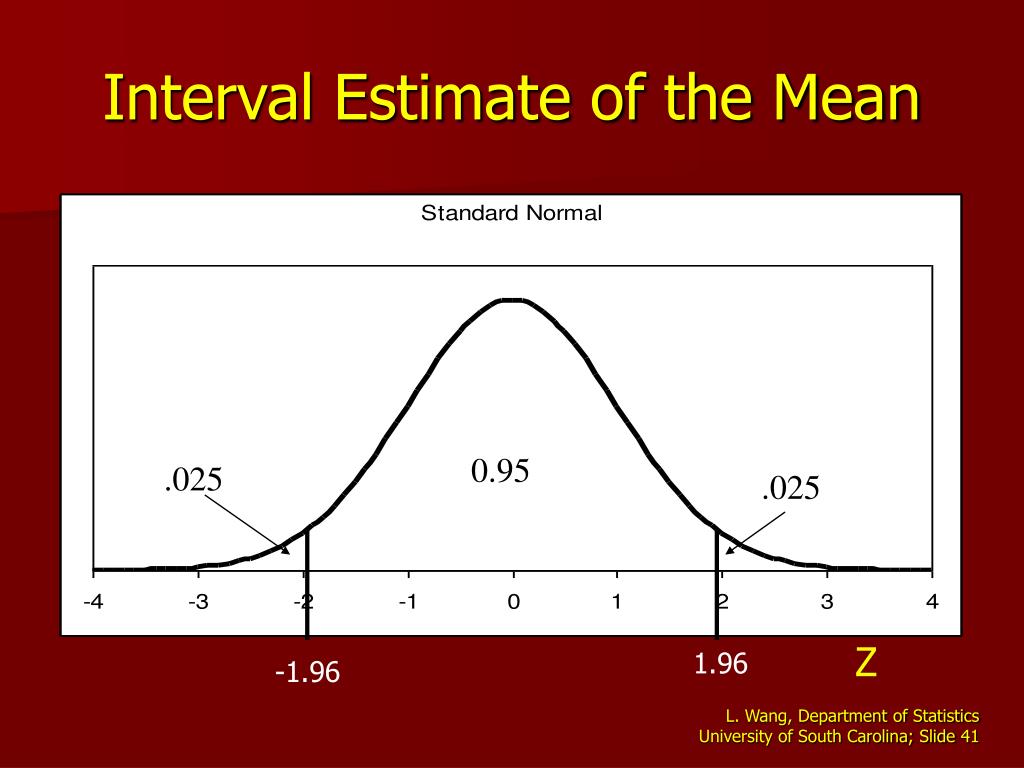 Interval Estimate of the Mean

Standard Normal

.025

0.95

.025

-4 -3 -2 -1 0 1 2 3 4

-1.96

1.96

Z

L. Wang, Department of Statistics
University of South Carolina; Slide 41